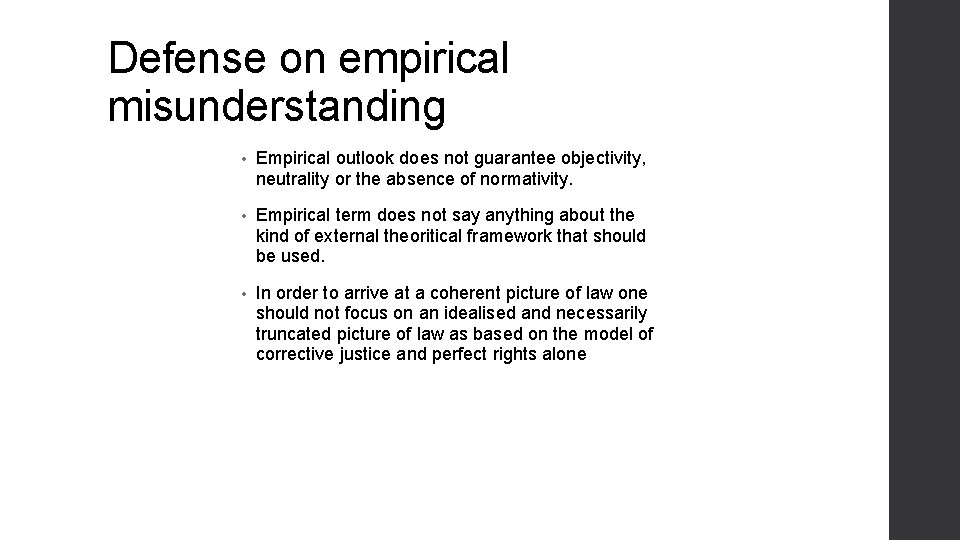 Defense on empirical misunderstanding

• Empirical outlook does not guarantee objectivity, neutrality or the absence of normativity.

• Empirical term does not say anything about the kind of external theoritical framework that should be used.

• In order to arrive at a coherent picture of law one should not focus on an idealised and necessarily truncated picture of law as based on the model of corrective justice and perfect rights alone